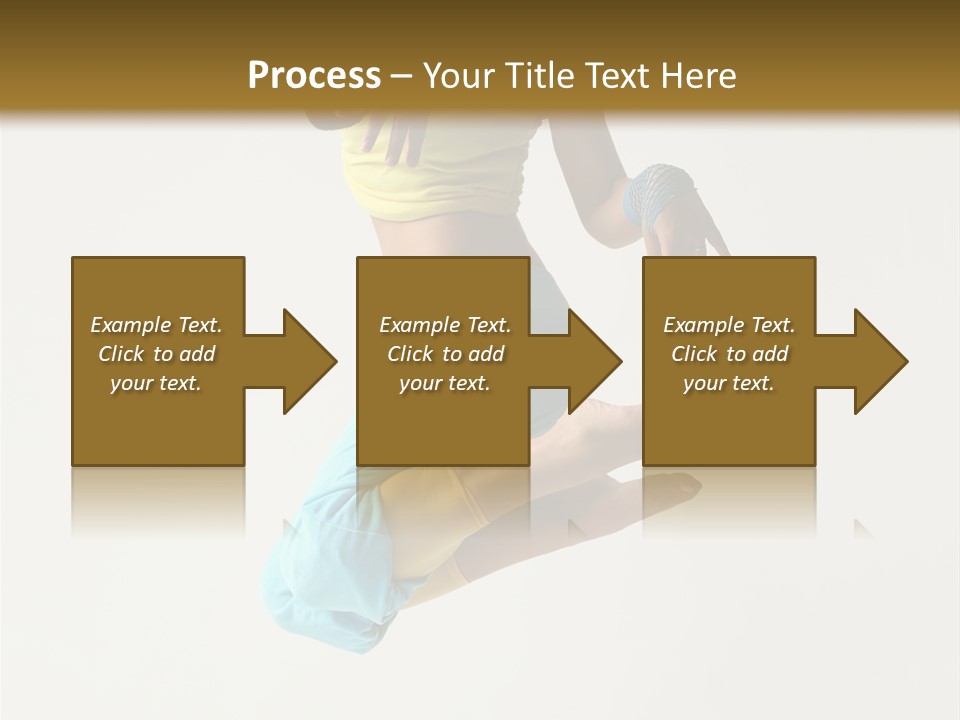 Process – Your Title Text Here

Example Text. Click to add your text.

Example Text. Click to add your text.

Example Text. Click to add your text.